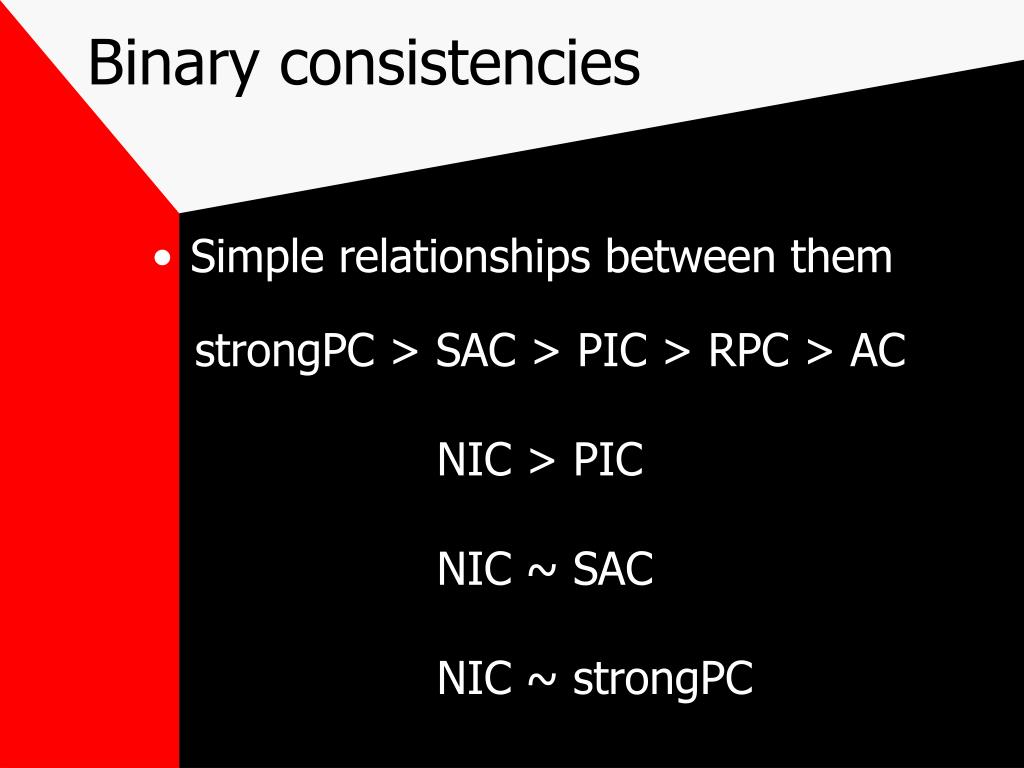 Binary consistencies

• Simple relationships between them

strongPC > SAC > PIC > RPC > AC

NIC > PIC

NIC ~ SAC

NIC ~ strongPC